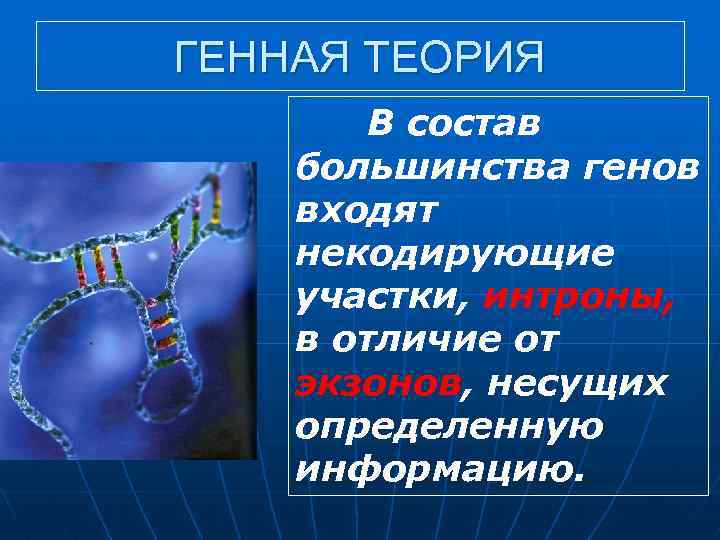 ГЕННАЯ ТЕОРИЯ

В состав большинства генов входят некодирующие участки, интроны, в отличие от экзонов, несущих определенную информацию.